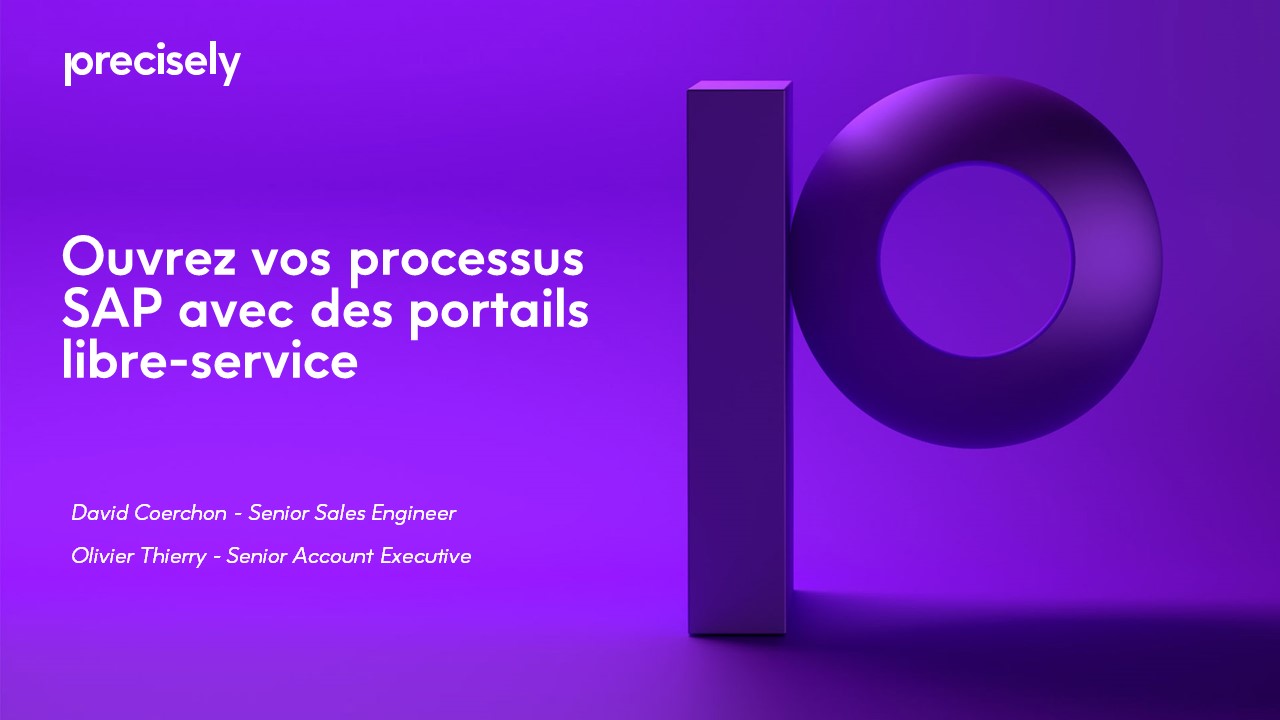 precisely

Ouvrez vos processus SAP avec des portails libre-service

David Coerchon - Senior Sales Engineer

Olivier Thierry - Senior Account Executive